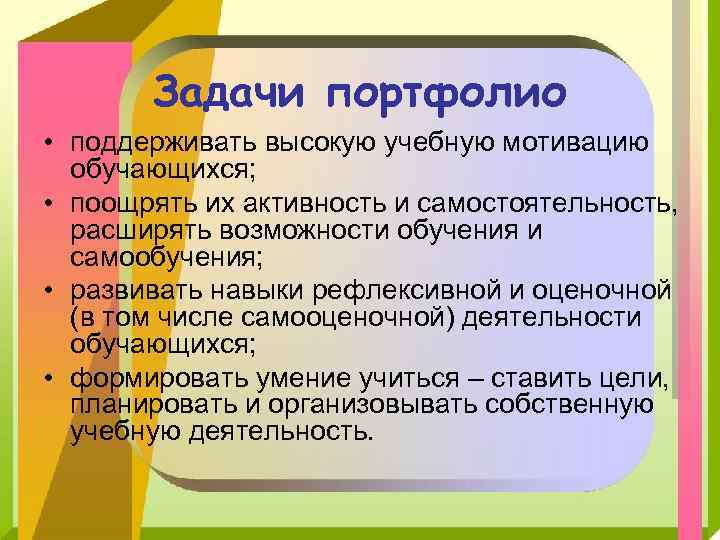 Задачи портфолио

• поддерживать высокую учебную мотивацию обучающихся;
• поощрять их активность и самостоятельность, расширять возможности обучения и самообучения;
• развивать навыки рефлексивной и оценочной (в том числе самооценочной) деятельности обучающихся;
• формировать умение учиться – ставить цели, планировать и организовывать собственную учебную деятельность.